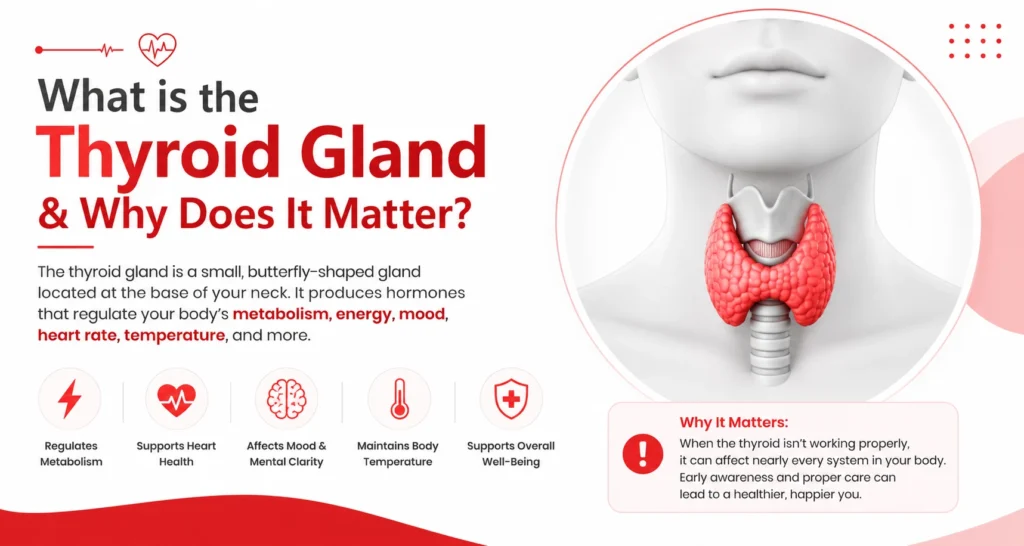 What is the
Thyroid Gland
& Why Does It Matter?

The thyroid gland is a small, butterfly-shaped gland located at the base of your neck. It produces hormones that regulate your body's metabolism, energy, mood, heart rate, temperature, and more.

Regulates Metabolism

Supports Heart Health

Affects Mood & Mental Clarity

Maintains Body Temperature

Supports Overall Well-Being

Why It Matters:
When the thyroid isn't working properly, it can affect nearly every system in your body. Early awareness and proper care can lead to a healthier, happier you.